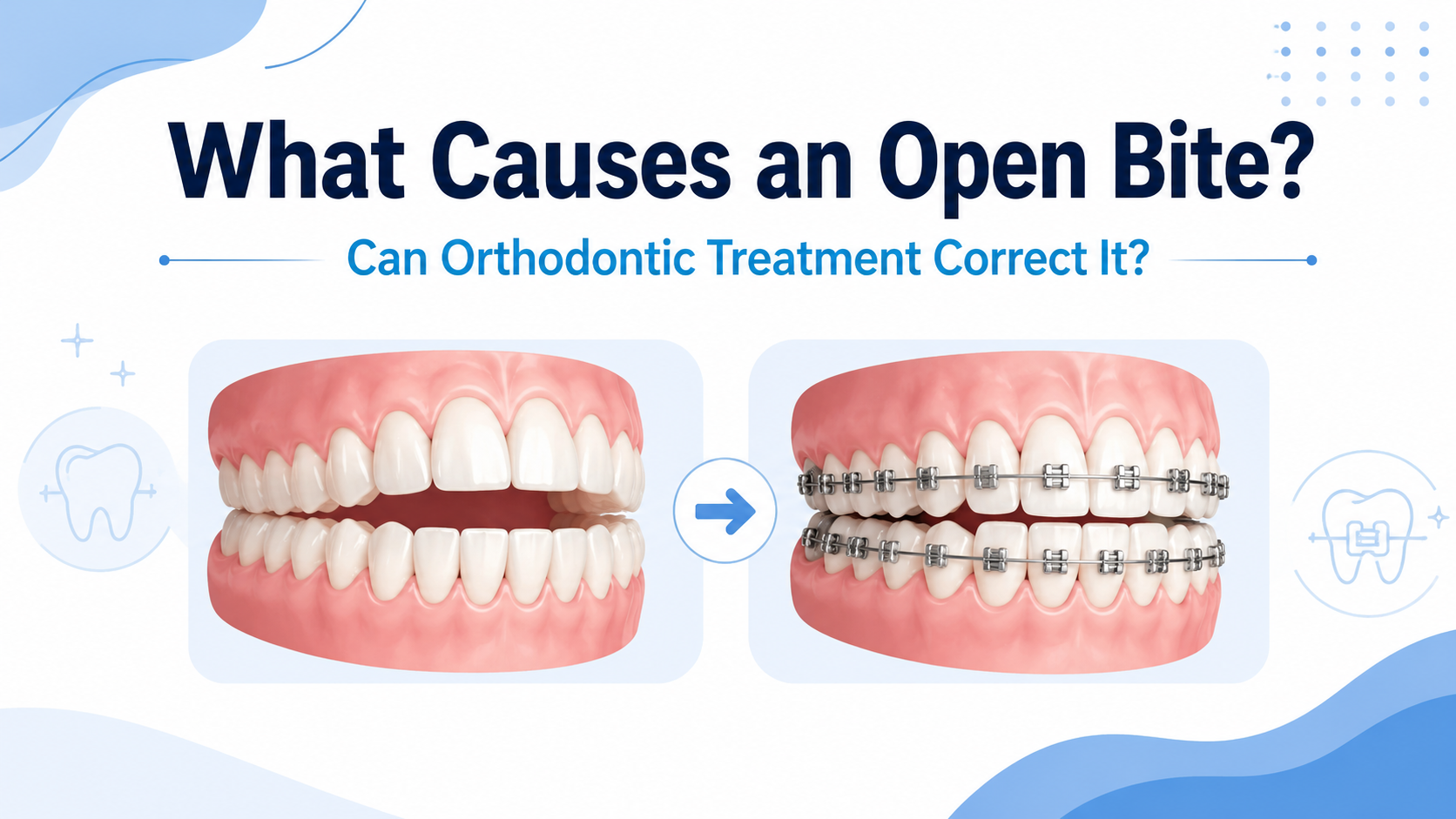 What Causes an Open Bite?

Can Orthodontic Treatment Correct It?